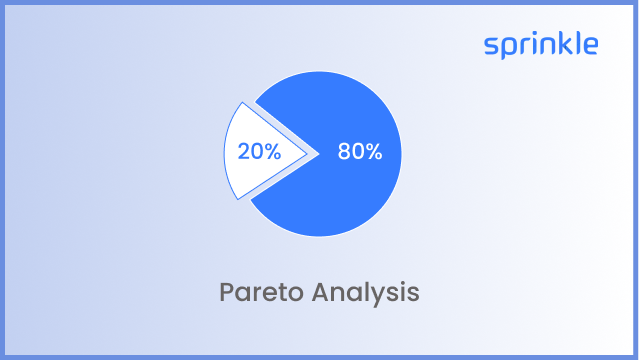 sprinkle

20%

80%

Pareto Analysis